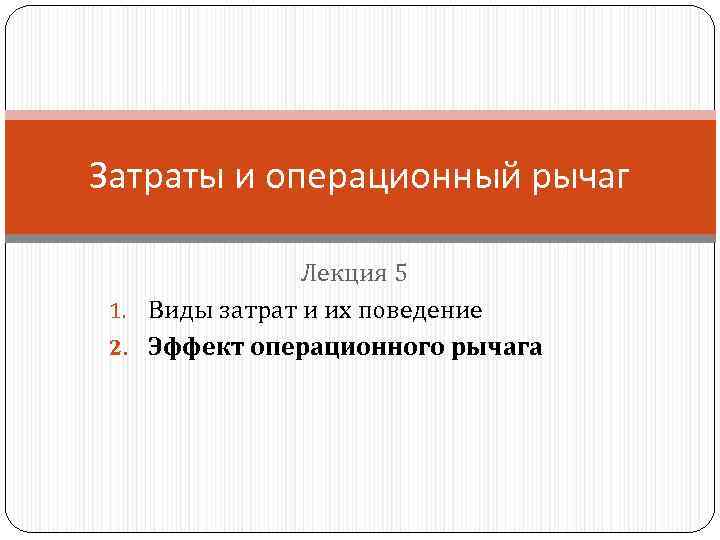 Затраты и операционный рычаг

Лекция 5

1. Виды затрат и их поведение
2. Эффект операционного рычага